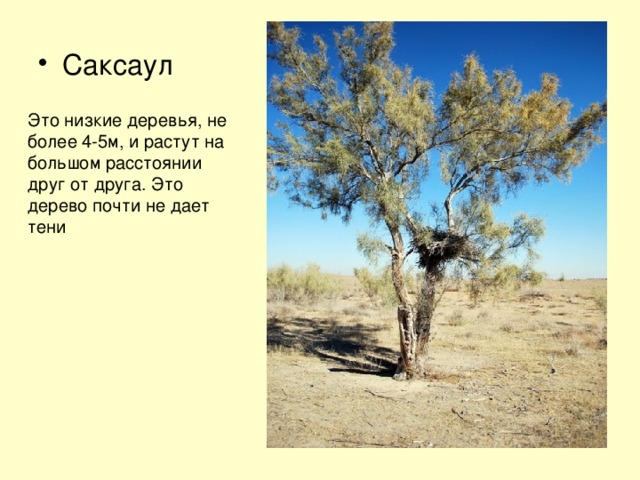 • Саксаул

Это низкие деревья, не более 4-5м, и растут на большом расстоянии друг от друга. Это дерево почти не дает тени